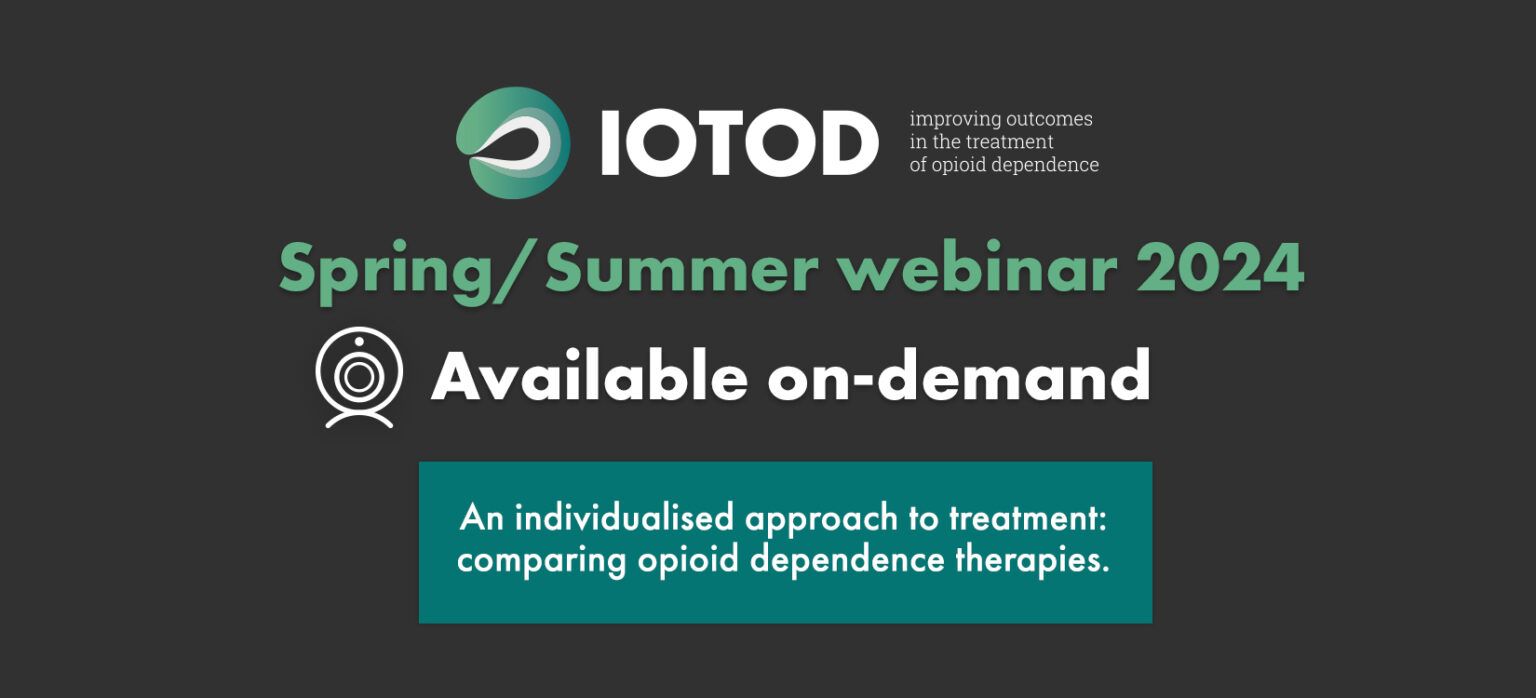 IOTOD improving outcomes in the treatment of opioid dependence

Spring/Summer webinar 2024

Available on-demand

An individualised approach to treatment: comparing opioid dependence therapies.